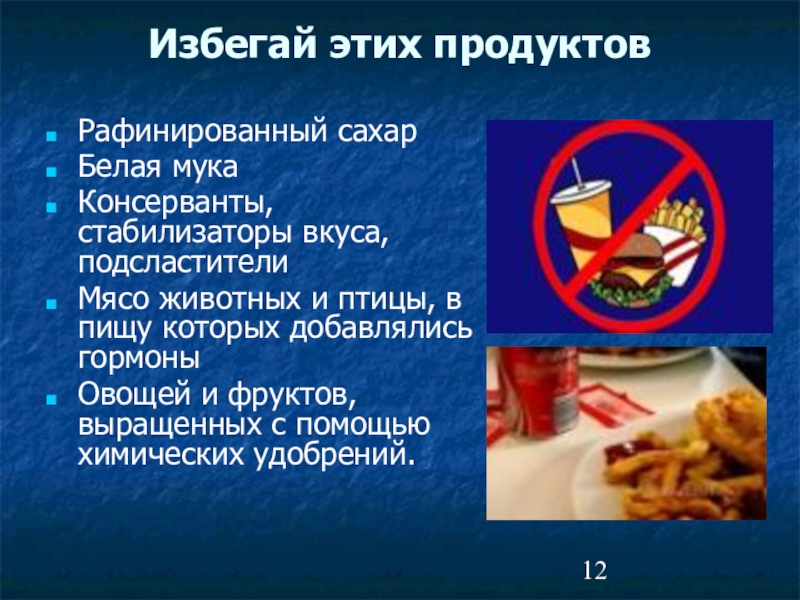 Избегай этих продуктов

- Рафинированный сахар
- Белая мука
- Консерванты, стабилизаторы вкуса, подсластители
- Мясо животных и птицы, в пищу которых добавлялись гормоны
- Овощей и фруктов, выращенных с помощью химических удобрений.

12